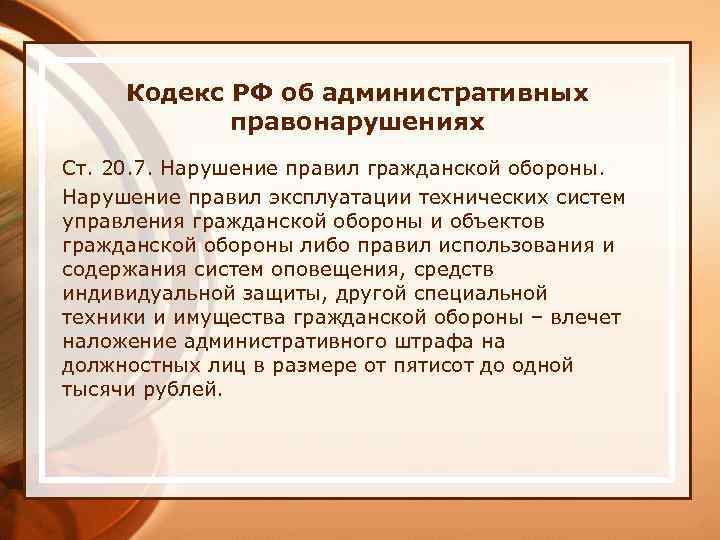 Кодекс РФ об административных правонарушениях

Ст. 20.7. Нарушение правил гражданской обороны.

Нарушение правил эксплуатации технических систем управления гражданской обороны и объектов гражданской обороны либо правил использования и содержания систем оповещения, средств индивидуальной защиты, другой специальной техники и имущества гражданской обороны – влечет наложение административного штрафа на должностных лиц в размере от пятисот до одной тысячи рублей.